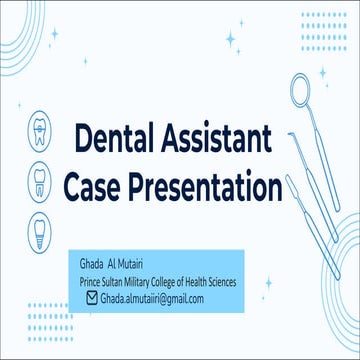 Dental Assistant Case Presentation

Ghada Al Mutairi
Prince Sultan Military College of Health Sciences
Ghada.almutaiiri@gmail.com